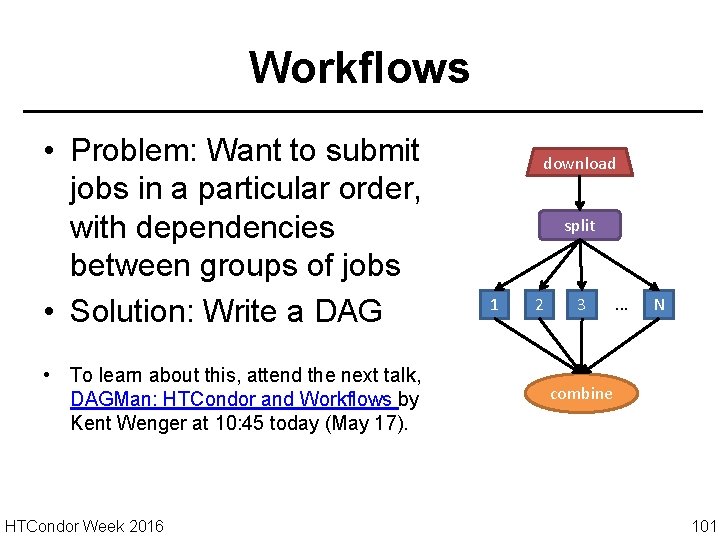 Workflows

• Problem: Want to submit jobs in a particular order, with dependencies between groups of jobs

• Solution: Write a DAG

• To learn about this, attend the next talk, DAGMan: HTCondor and Workflows by Kent Wenger at 10:45 today (May 17).

download

split

1 2 3 … N

combine

HTCondor Week 2016

101